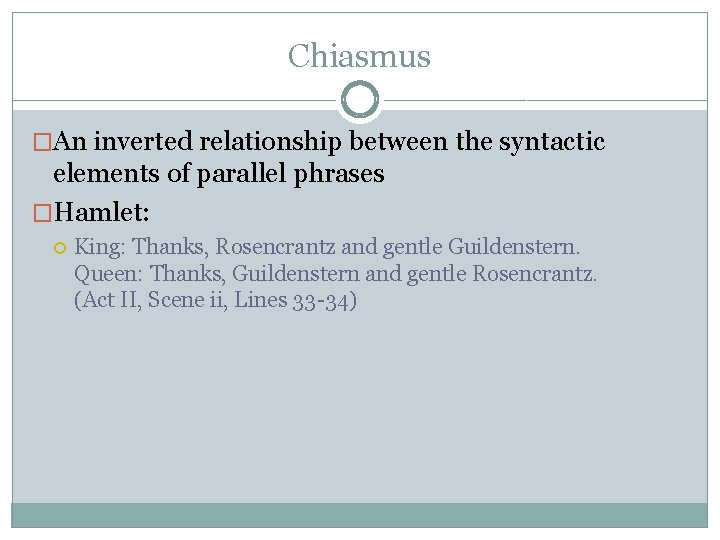 Chiasmus

An inverted relationship between the syntactic elements of parallel phrases

Hamlet:

King: Thanks, Rosencrantz and gentle Guildenstern.
Queen: Thanks, Guildenstern and gentle Rosencrantz.
(Act II, Scene ii, Lines 33-34)